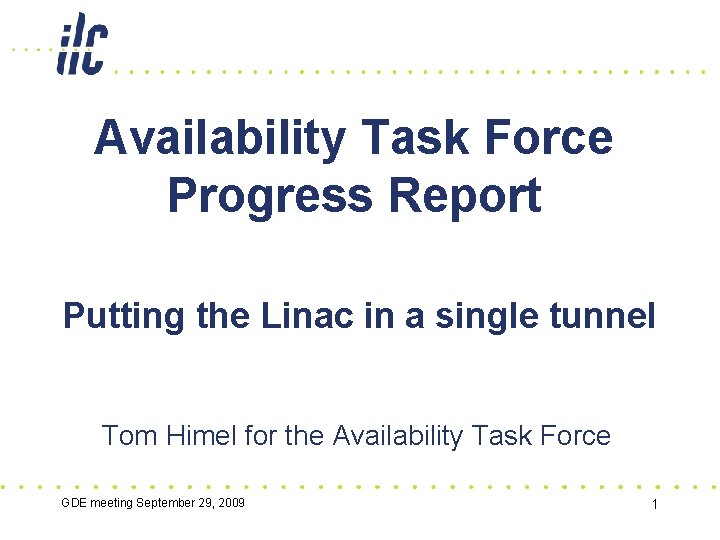 ilc

Availability Task Force Progress Report

Putting the Linac in a single tunnel

Tom Himel for the Availability Task Force

GDE meeting September 29, 2009

1